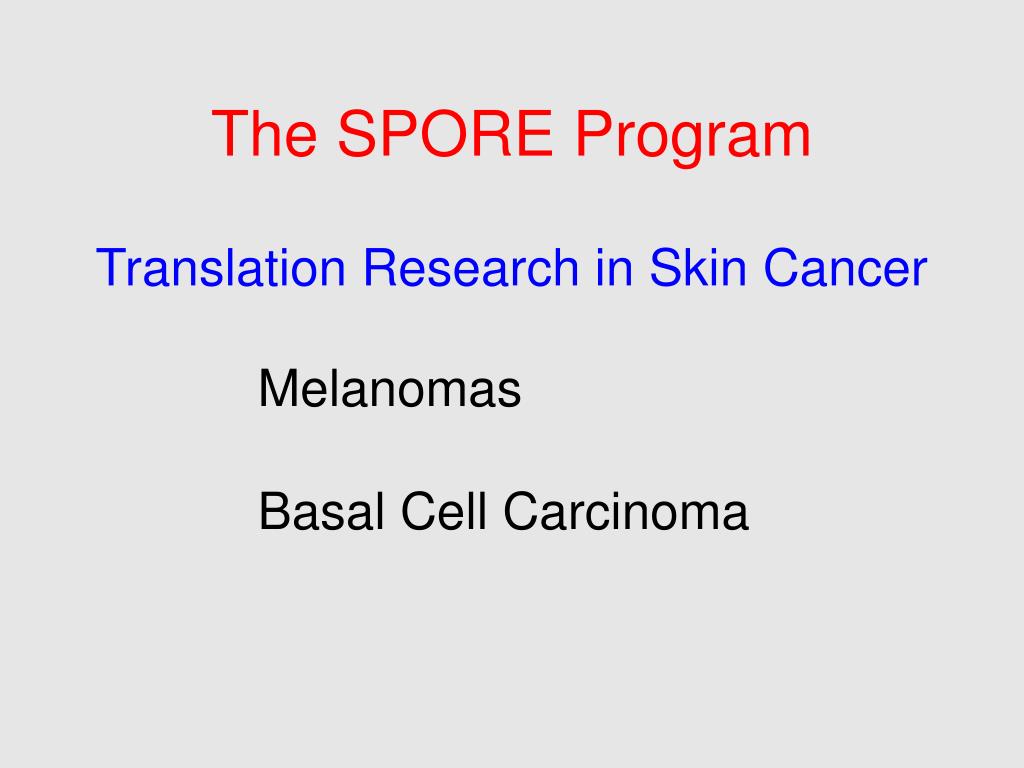 The SPORE Program

Translation Research in Skin Cancer

Melanomas

Basal Cell Carcinoma